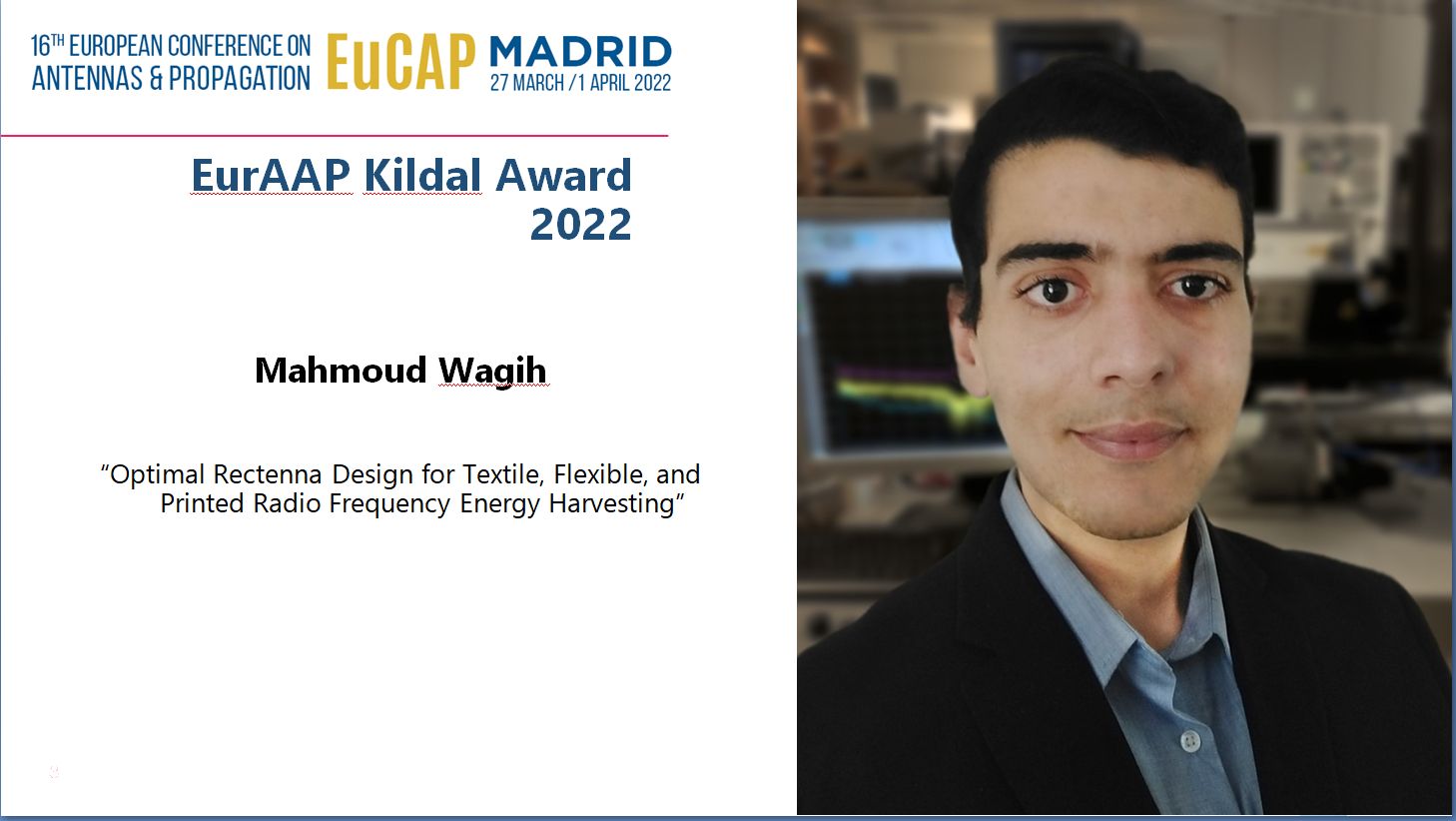 16TH EUROPEAN CONFERENCE ON ANTENNAS & PROPAGATION EuCAP MADRID 27 MARCH / 1 APRIL 2022

EurAAP Kildal Award 2022

Mahmoud Wagih

“Optimal Rectenna Design for Textile, Flexible, and Printed Radio Frequency Energy Harvesting”